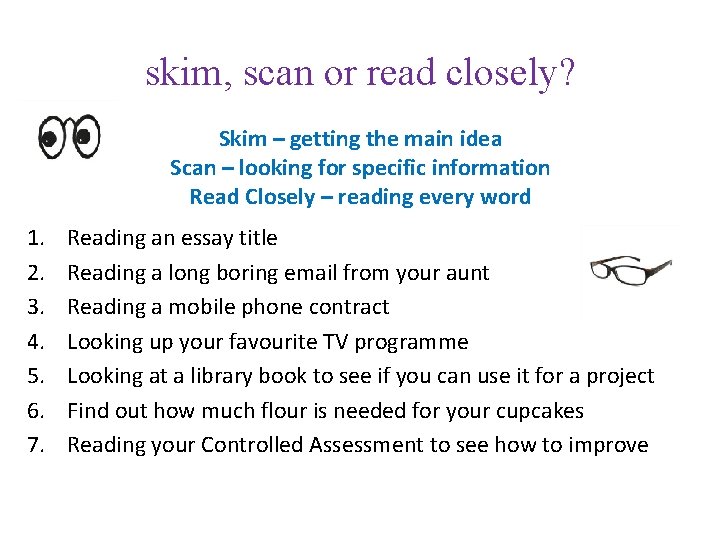 skim, scan or read closely?

Skim – getting the main idea
Scan – looking for specific information
Read Closely – reading every word

1. Reading an essay title
2. Reading a long boring email from your aunt
3. Reading a mobile phone contract
4. Looking up your favourite TV programme
5. Looking at a library book to see if you can use it for a project
6. Find out how much flour is needed for your cupcakes
7. Reading your Controlled Assessment to see how to improve